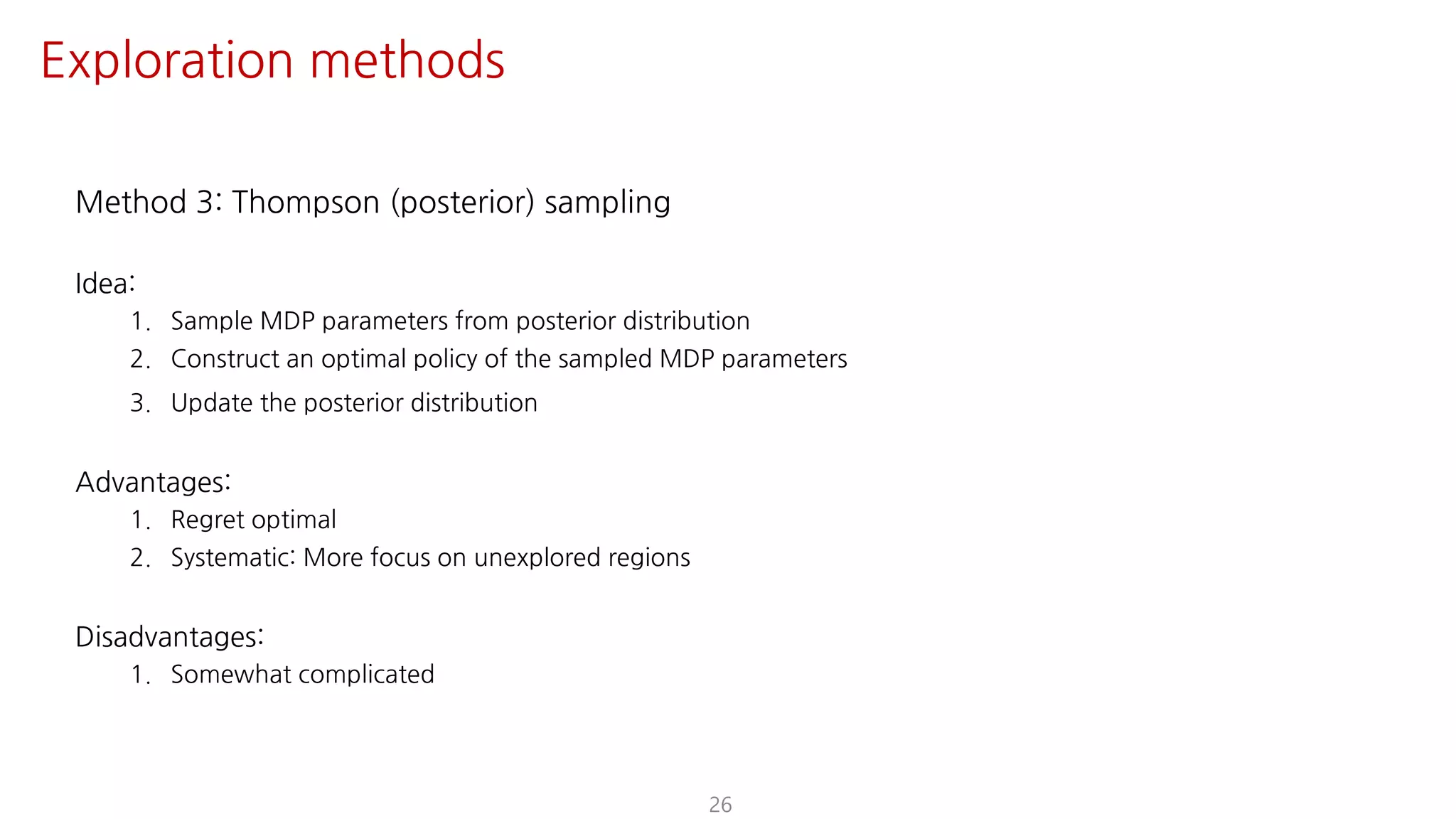 Exploration methods

Method 3: Thompson (posterior) sampling

Idea:
1. Sample MDP parameters from posterior distribution
2. Construct an optimal policy of the sampled MDP parameters
3. Update the posterior distribution

Advantages:
1. Regret optimal
2. Systematic: More focus on unexplored regions

Disadvantages:
1. Somewhat complicated

26